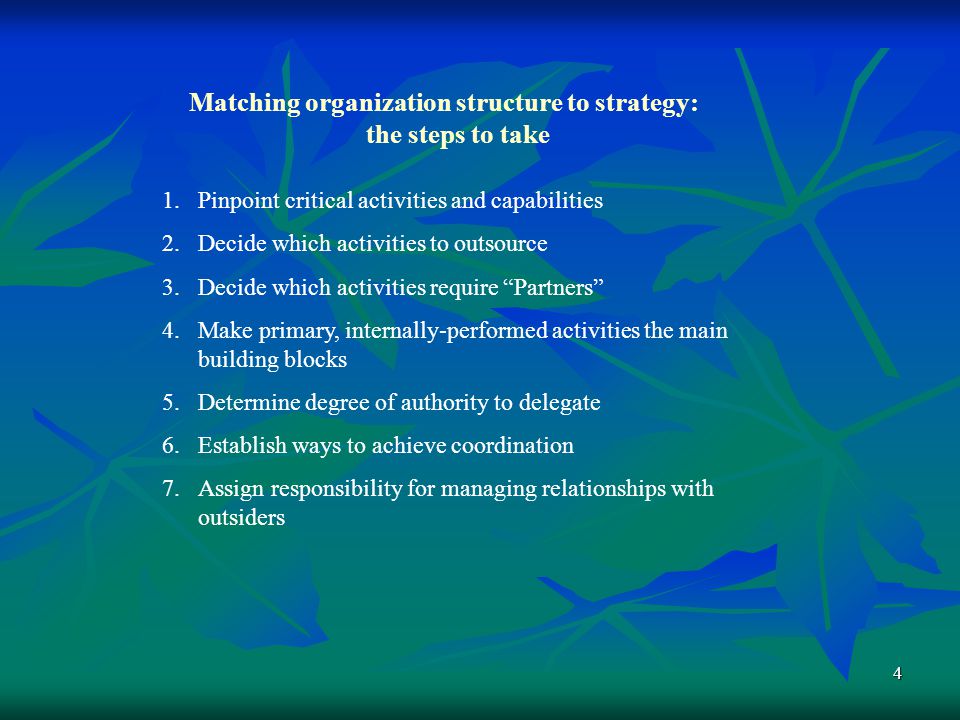 Matching organization structure to strategy:
the steps to take

1. Pinpoint critical activities and capabilities
2. Decide which activities to outsource
3. Decide which activities require “Partners”
4. Make primary, internally-performed activities the main building blocks
5. Determine degree of authority to delegate
6. Establish ways to achieve coordination
7. Assign responsibility for managing relationships with outsiders

4